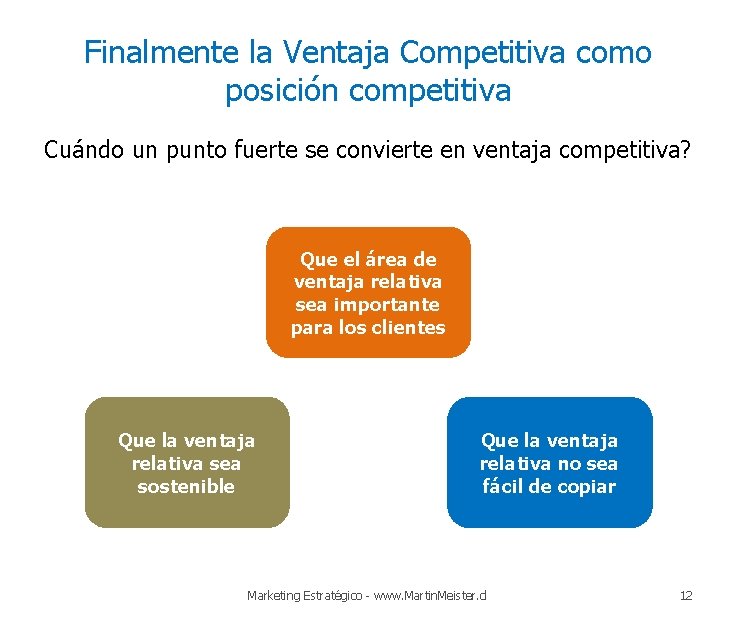 Finalmente la Ventaja Competitiva como posición competitiva

Cuándo un punto fuerte se convierte en ventaja competitiva?

Que el área de ventaja relativa sea importante para los clientes

Que la ventaja relativa sea sostenible

Que la ventaja relativa no sea fácil de copiar

Marketing Estratégico - www.MartinMeister.cl

12